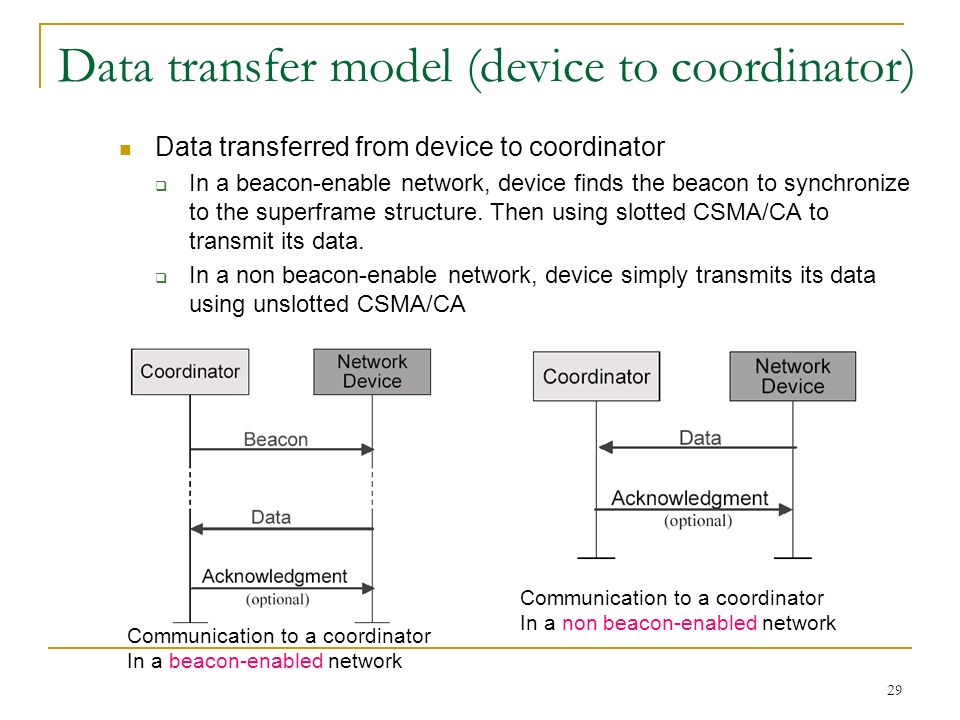 Data transfer model (device to coordinator)

Data transferred from device to coordinator

In a beacon-enable network, device finds the beacon to synchronize to the superframe structure. Then using slotted CSMA/CA to transmit its data.

In a non beacon-enable network, device simply transmits its data using unslotted CSMA/CA

Coordinator

Network Device

Beacon

Data

Acknowledgment
(optional)

Communication to a coordinator
In a beacon-enabled network

Coordinator

Network Device

Data

Acknowledgment
(optional)

Communication to a coordinator
In a non beacon-enabled network

29